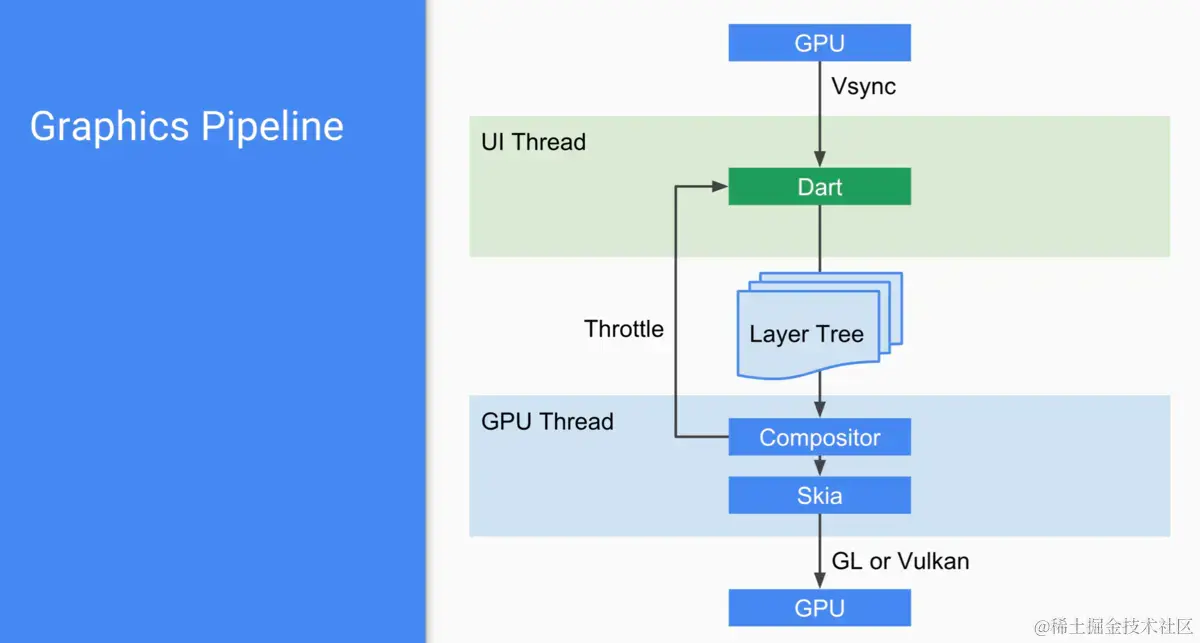 Graphics Pipeline

GPU

Vsync

UI Thread

Dart

Throttle

Layer Tree

GPU Thread

Compositor

Skia

GL or Vulkan

GPU

@稀土掘金技术社区